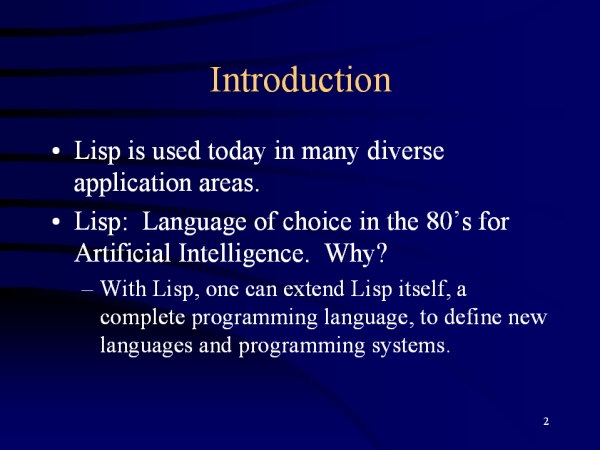 Introduction

• Lisp is used today in many diverse application areas.

• Lisp:  Language of choice in the 80’s for Artificial Intelligence.  Why?

– With Lisp, one can extend Lisp itself, a complete programming language, to define new languages and programming systems.

2